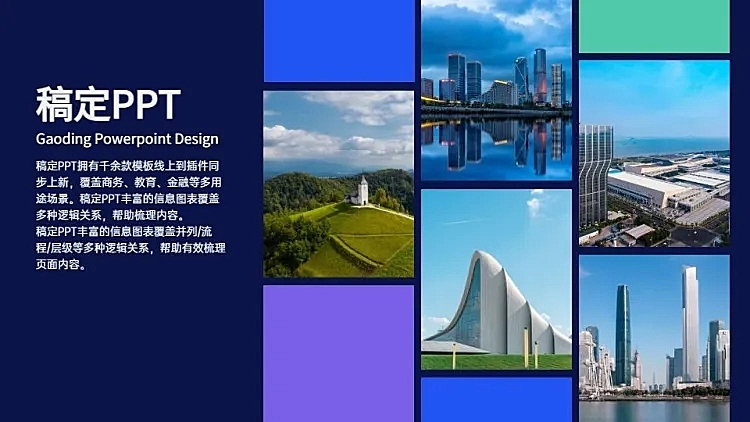 稿定PPT

Gaoding Powerpoint Design

稿定PPT拥有千余款模板线上到插件同步上新，覆盖商务、教育、金融等多用途场景。稿定PPT丰富的信息图表覆盖多种逻辑关系，帮助梳理内容。
稿定PPT丰富的信息图表覆盖并列/流程/层级等多种逻辑关系，帮助有效梳理页面内容。